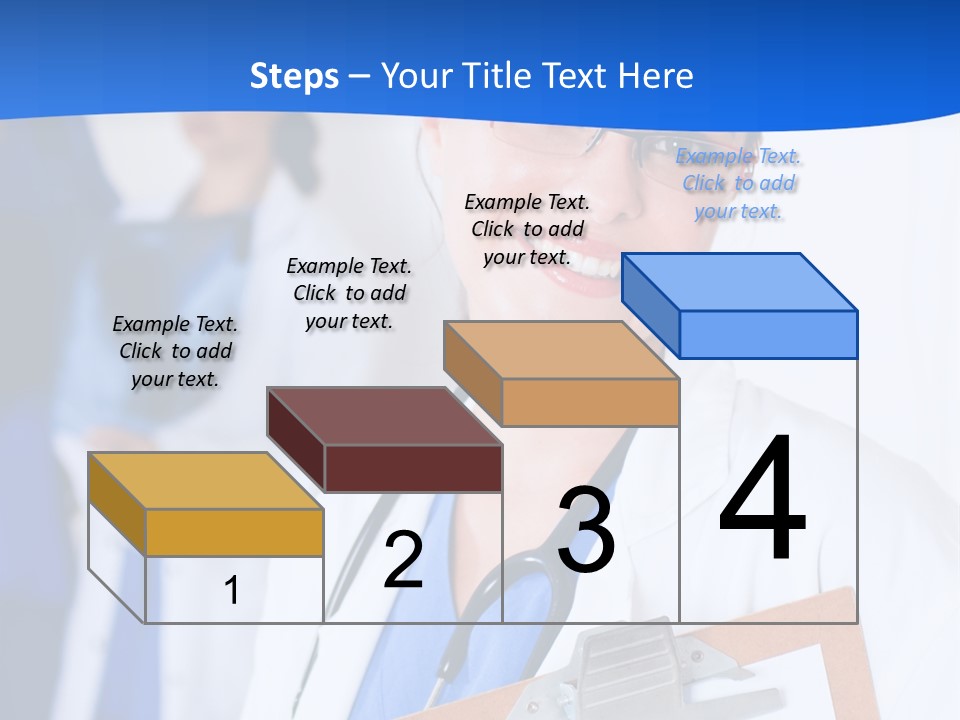 Steps – Your Title Text Here

Example Text. Click to add your text.

Example Text. Click to add your text.

Example Text. Click to add your text.

Example Text. Click to add your text.

1

2

3

4